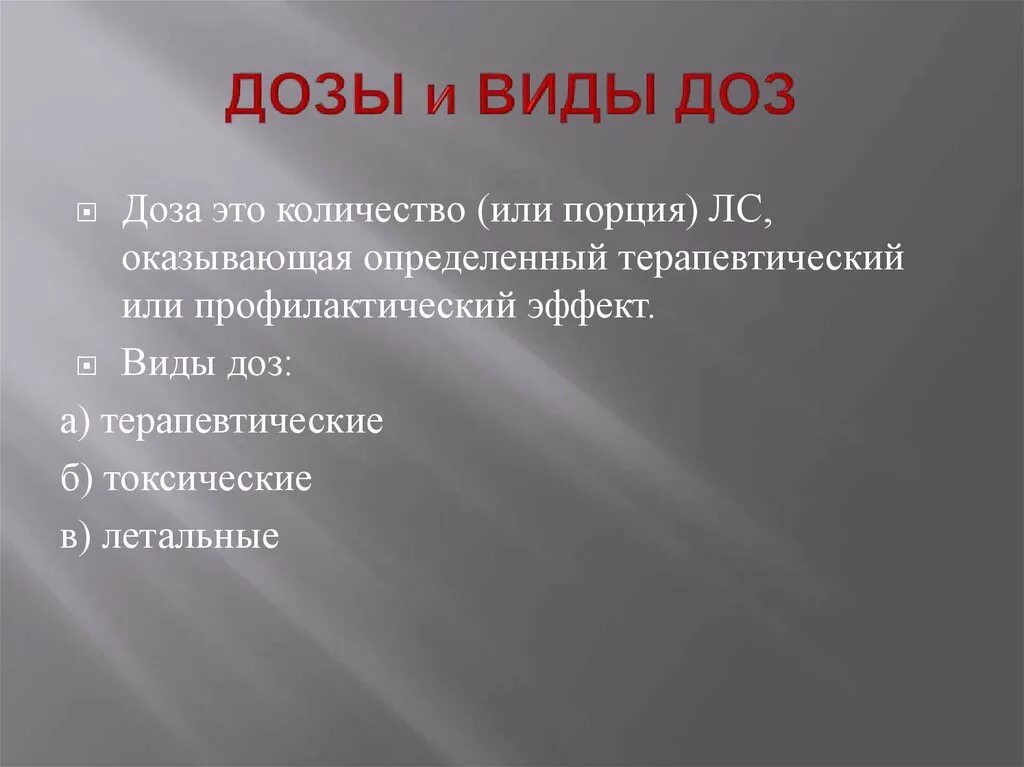 ДОЗЫ и ВИДЫ ДОЗ

Доза это количество (или порция) ЛС, оказывающая определенный терапевтический или профилактический эффект.

Виды доз:

а) терапевтические

б) токсические

в) летальные